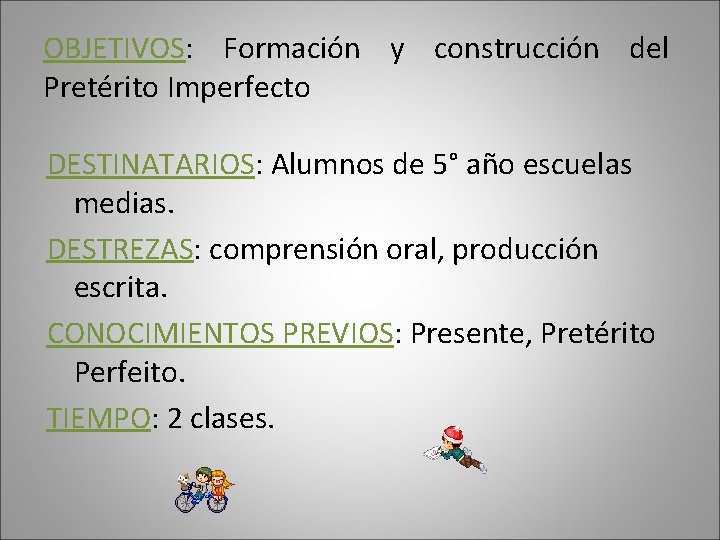 OBJETIVOS: Formación y construcción del Pretérito Imperfecto

DESTINATARIOS: Alumnos de 5° año escuelas medias.

DESTREZAS: comprensión oral, producción escrita.

CONOCIMIENTOS PREVIOS: Presente, Pretérito Perfeito.

TIEMPO: 2 clases.